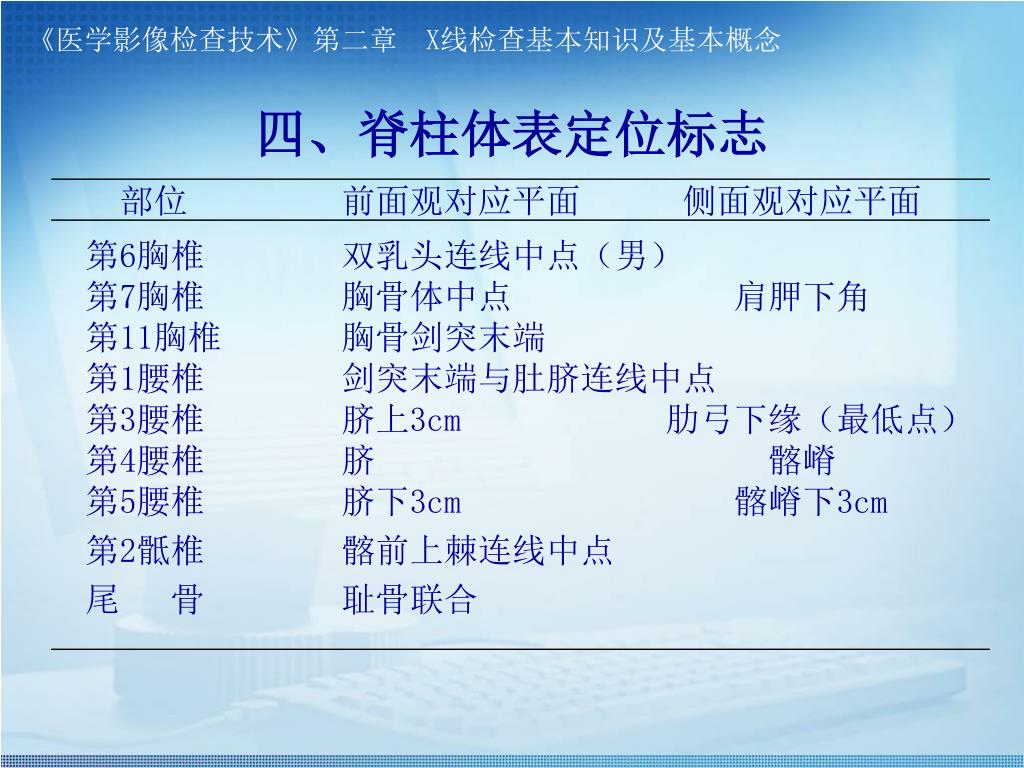 《医学影像检查技术》第二章　X线检查基本知识及基本概念

四、脊柱体表定位标志

| 部位 | 前面观对应平面 | 侧面观对应平面 |
|---|---|---|
| 第6胸椎 | 双乳头连线中点（男） | |
| 第7胸椎 | 胸骨体中点 | 肩胛下角 |
| 第11胸椎 | 胸骨剑突末端 | |
| 第1腰椎 | 剑突末端与肚脐连线中点 | |
| 第3腰椎 | 脐上3cm | 肋弓下缘（最低点） |
| 第4腰椎 | 脐 | 髂嵴 |
| 第5腰椎 | 脐下3cm | 髂嵴下3cm |
| 第2骶椎 | 髂前上棘连线中点 | |
| 尾　骨 | 耻骨联合 | |